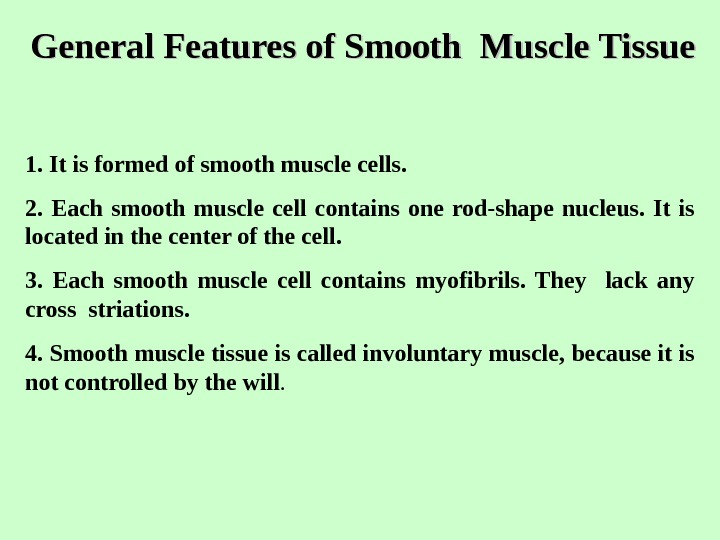 General Features of Smooth Muscle Tissue

1. It is formed of smooth muscle cells.

2. Each smooth muscle cell contains one rod-shape nucleus. It is located in the center of the cell.

3. Each smooth muscle cell contains myofibrils. They lack any cross striations.

4. Smooth muscle tissue is called involuntary muscle, because it is not controlled by the will.